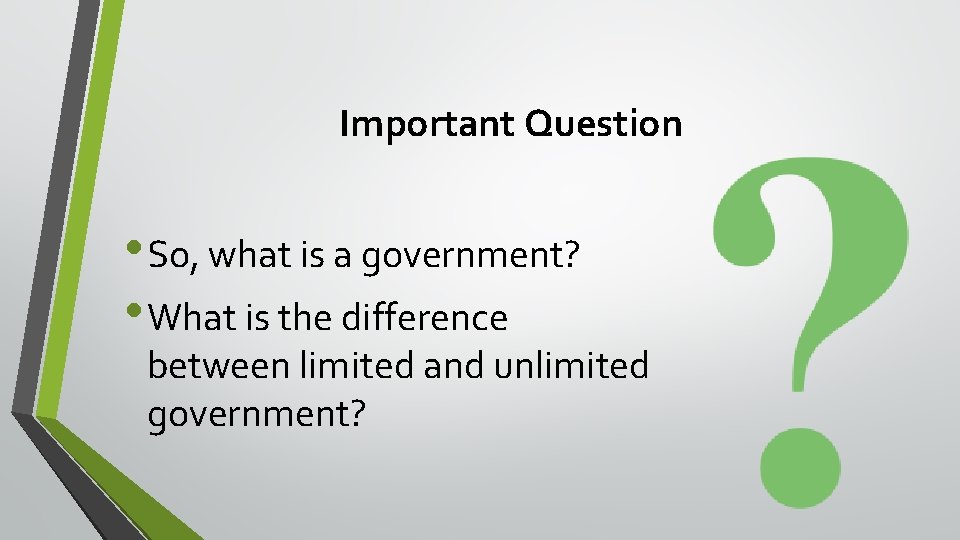 Important Question

• So, what is a government?
• What is the difference between limited and unlimited government?

?